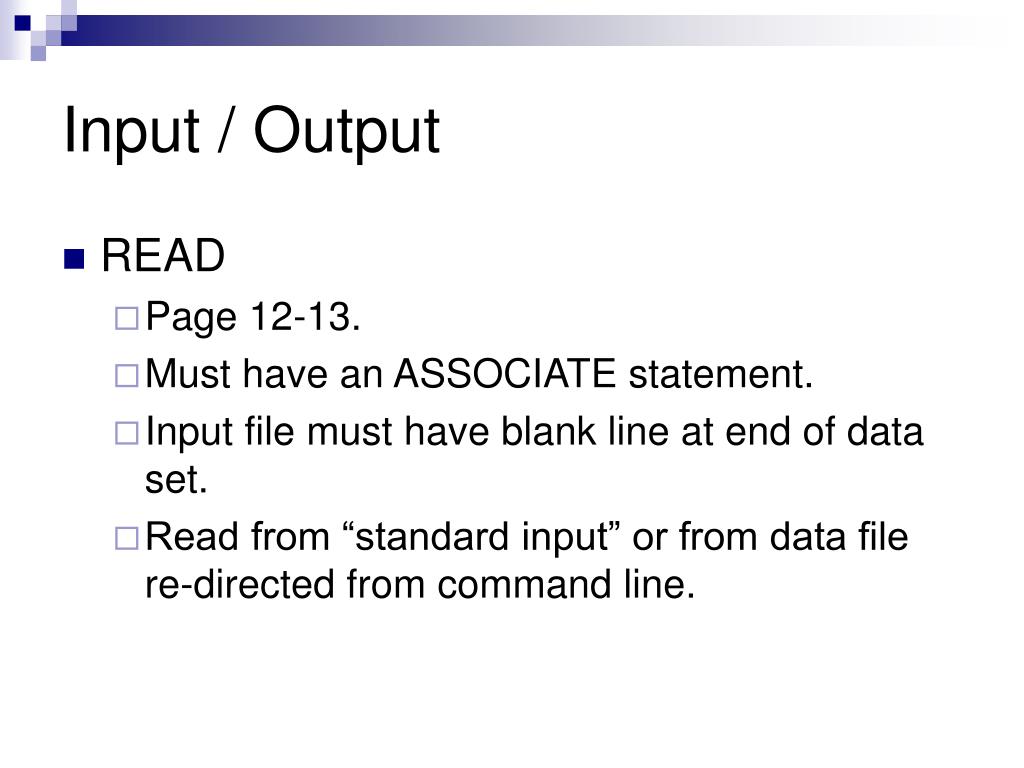 Input / Output

READ

Page 12-13.

Must have an ASSOCIATE statement.

Input file must have blank line at end of data set.

Read from “standard input” or from data file re-directed from command line.